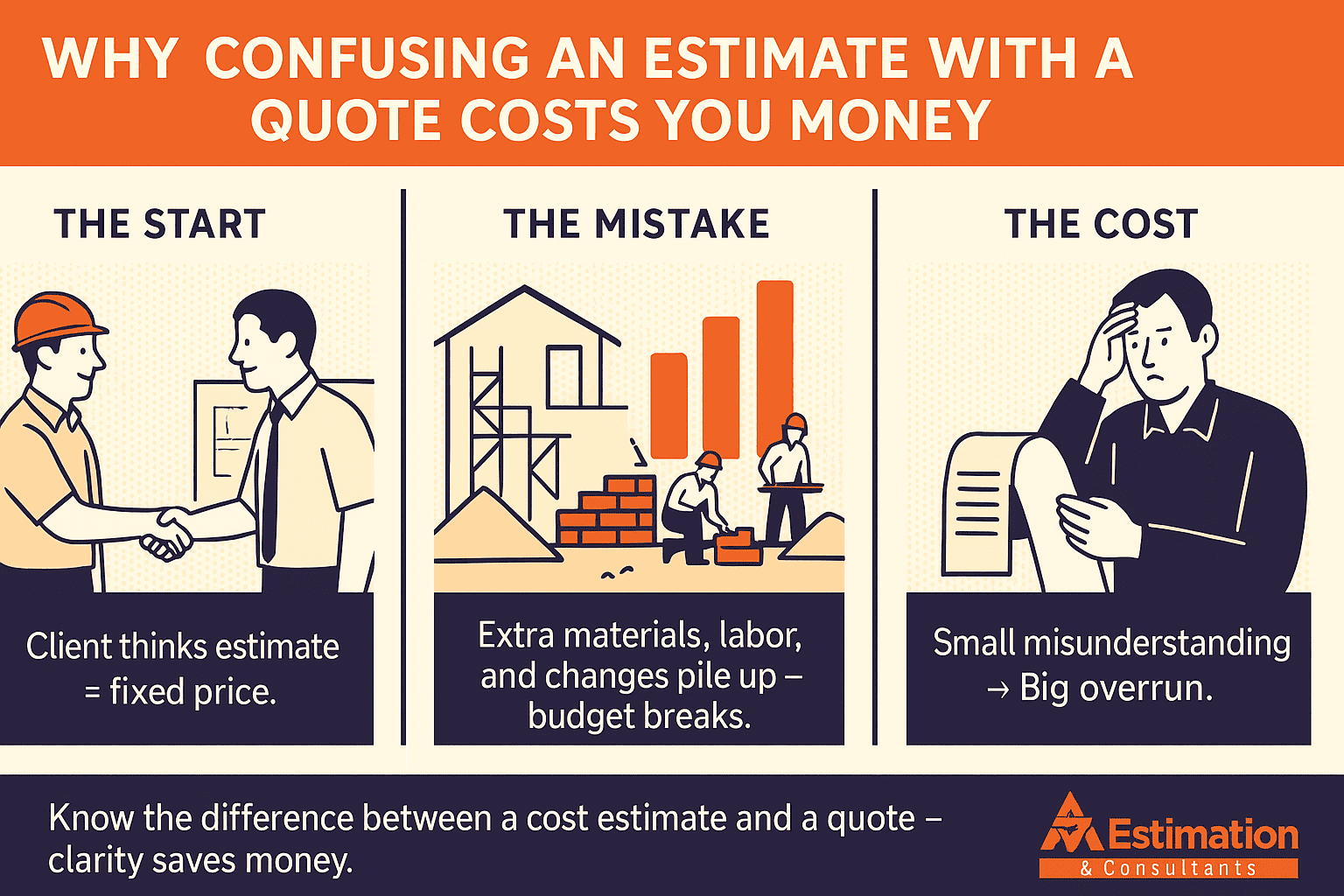 WHY CONFUSING AN ESTIMATE WITH A QUOTE COSTS YOU MONEY

THE START

Client thinks estimate = fixed price.

THE MISTAKE

Extra materials, labor, and changes pile up – budget breaks.

THE COST

Small misunderstanding → Big overrun.

Know the difference between a cost estimate and a quote – clarity saves money.

Estimation & Consultants